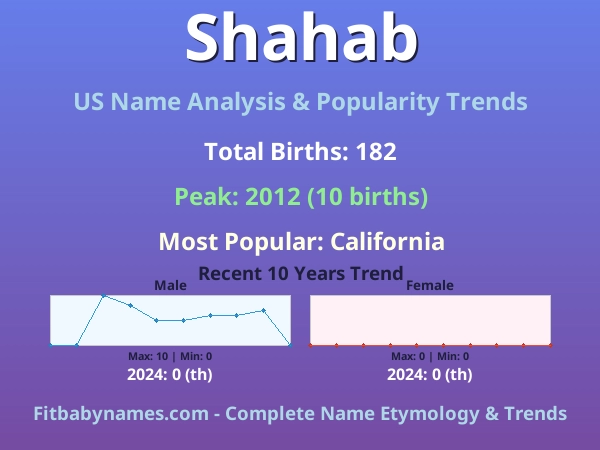 Shahab

US Name Analysis & Popularity Trends

Total Births: 182

Peak: 2012 (10 births)

Most Popular: California

Recent 10 Years Trend

Male

Max: 10 | Min: 0

2024: 0 (th)

Female

Max: 0 | Min: 0

2024: 0 (th)

Fitbabynames.com - Complete Name Etymology & Trends